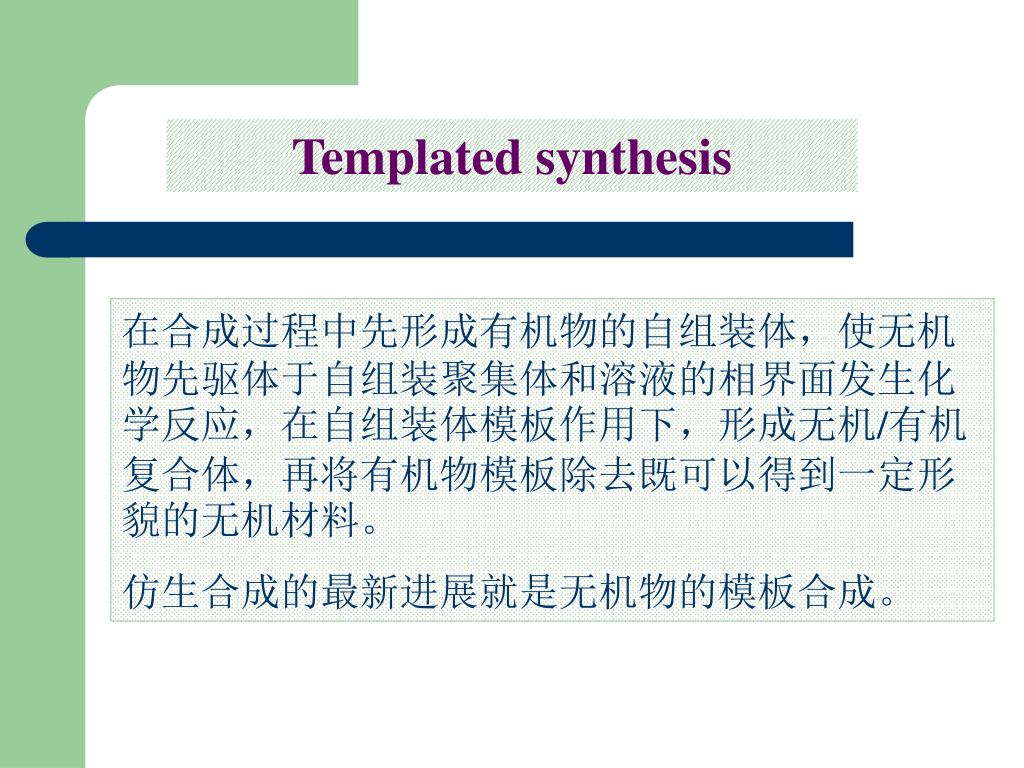 Templated synthesis

在合成过程中先形成有机物的自组装体，使无机物先驱体于自组装聚集体和溶液的相界面发生化学反应，在自组装体模板作用下，形成无机/有机复合体，再将有机物模板除去既可以得到一定形貌的无机材料。

仿生合成的最新进展就是无机物的模板合成。